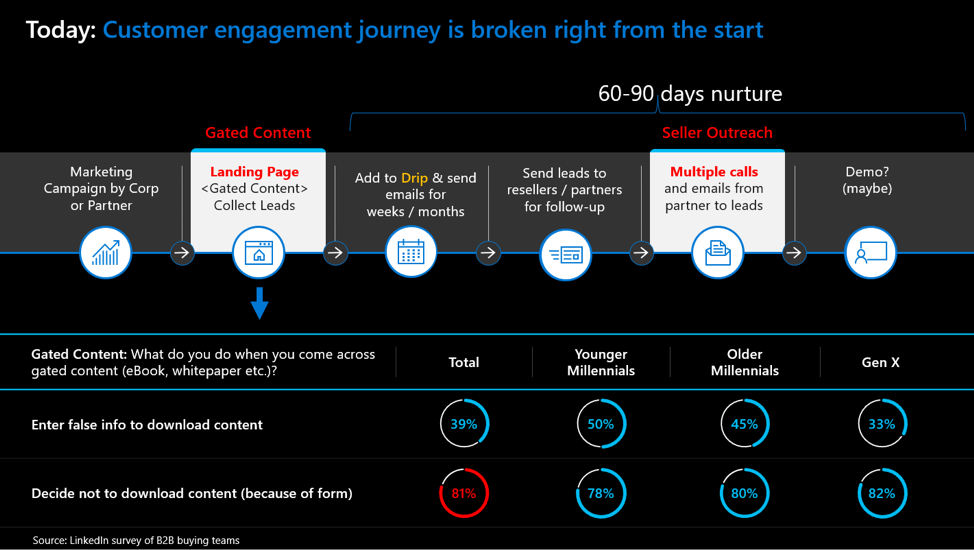 Today: Customer engagement journey is broken right from the start

60-90 days nurture

Gated Content

Seller Outreach

Marketing Campaign by Corp or Partner

Landing Page <Gated Content> Collect Leads

Add to Drip & send emails for weeks / months

Send leads to resellers / partners for follow-up

Multiple calls and emails from partner to leads

Demo? (maybe)

| Gated Content: What do you do when you come across gated content (eBook, whitepaper etc.)? | Total | Younger Millennials | Older Millennials | Gen X |
|---|---|---|---|---|
| Enter false info to download content | 39% | 50% | 45% | 33% |
| Decide not to download content (because of form) | 81% | 78% | 80% | 82% |

Source: LinkedIn survey of B2B buying teams